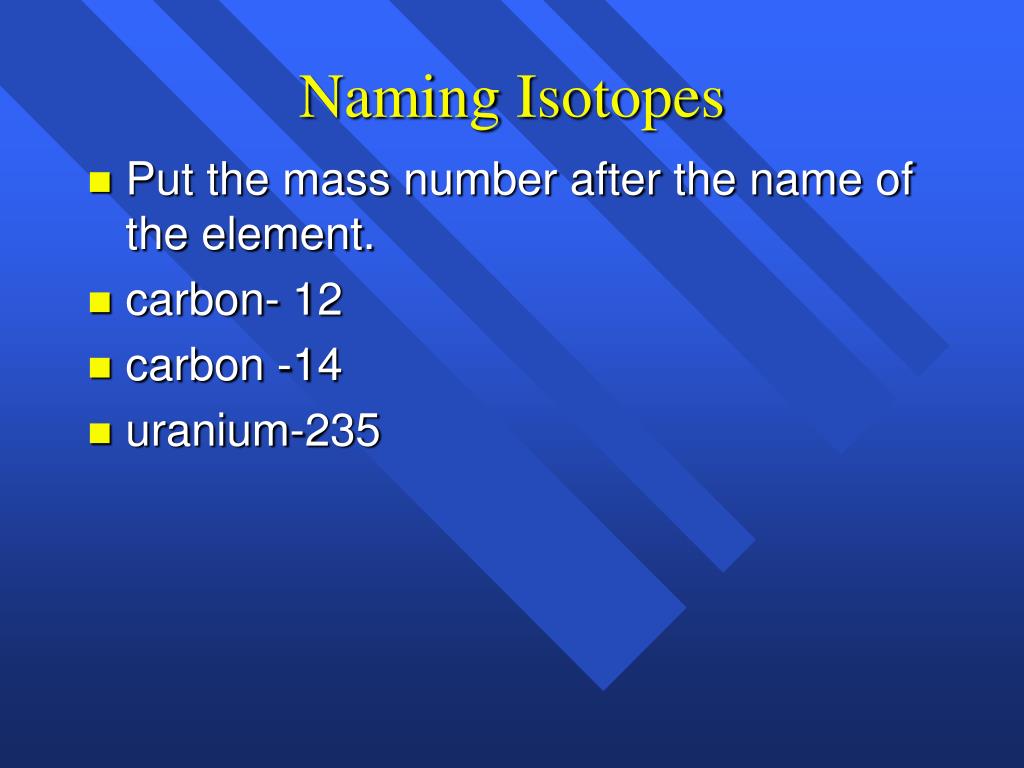 Naming Isotopes

- Put the mass number after the name of the element.
- carbon- 12
- carbon -14
- uranium-235